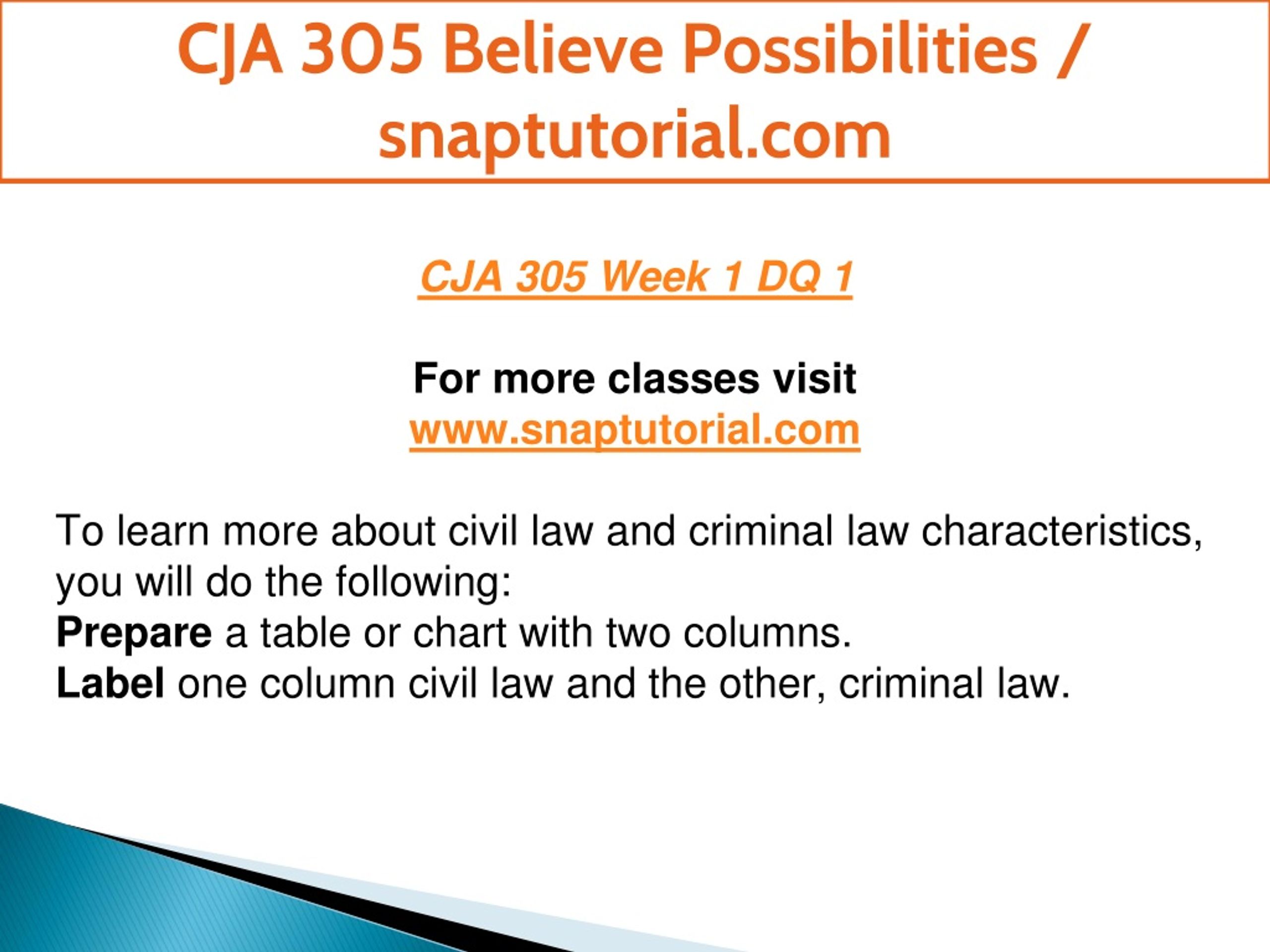 CJA 305 Believe Possibilities / snaptutorial.com

CJA 305 Week 1 DQ 1

For more classes visit
www.snaptutorial.com

To learn more about civil law and criminal law characteristics, you will do the following:
Prepare a table or chart with two columns.
Label one column civil law and the other, criminal law.